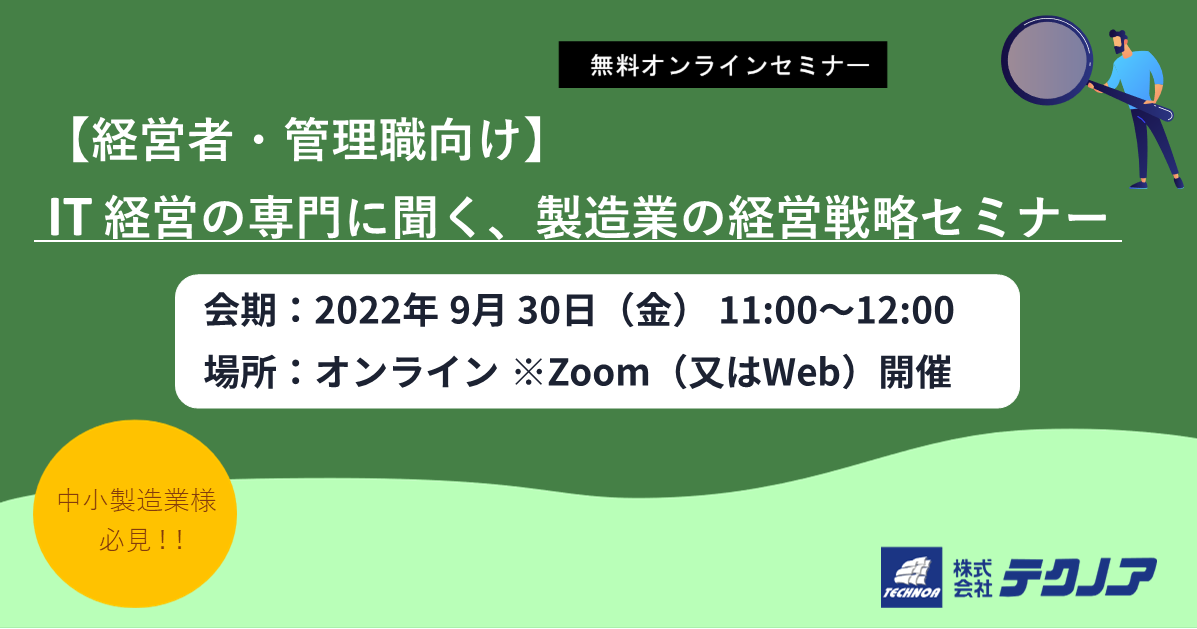 無料オンラインセミナー

【経営者・管理職向け】
IT 経営の専門に聞く、製造業の経営戦略セミナー

会期：2022年 9月 30日（金） 11:00～12:00
場所：オンライン ※Zoom（又はWeb）開催

中小製造業様
必見！！

TECHNOA 株式会社 テクノア